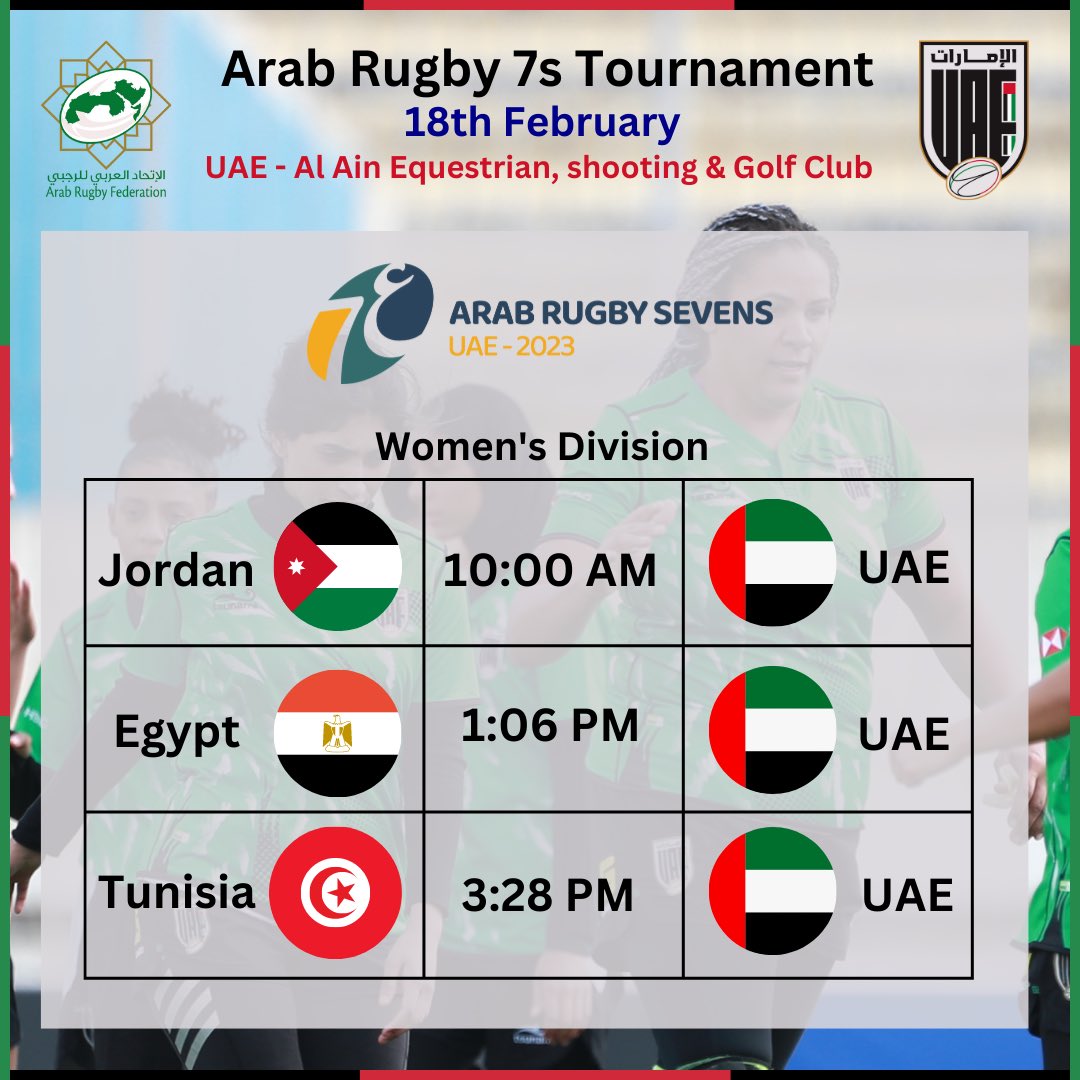 الاتحاد العربي للرجبي
Arab Rugby Federation

Arab Rugby 7s Tournament
18th February
UAE - Al Ain Equestrian, shooting & Golf Club

الإمارات
UAE

ARAB RUGBY SEVENS
UAE - 2023

Women's Division

| Jordan | 10:00 AM | UAE |
|---|---|---|
| Egypt | 1:06 PM | UAE |
| Tunisia | 3:28 PM | UAE |